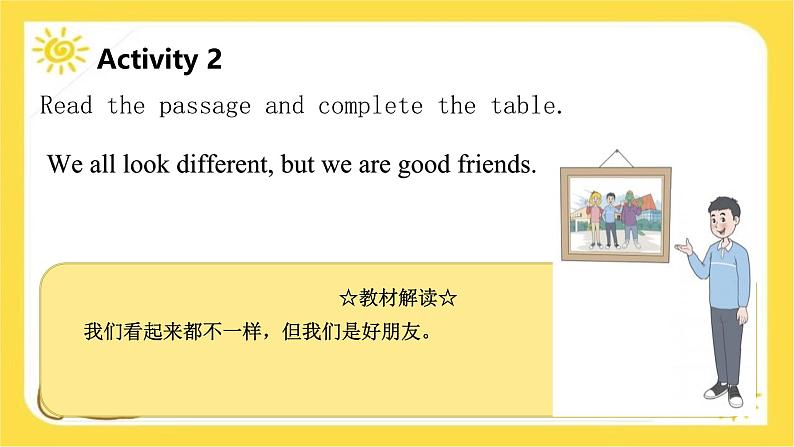 Activity 2

Read the passage and complete the table.

We all look different, but we are good friends.

☆教材解读☆

我们看起来都不一样，但我们是好朋友。